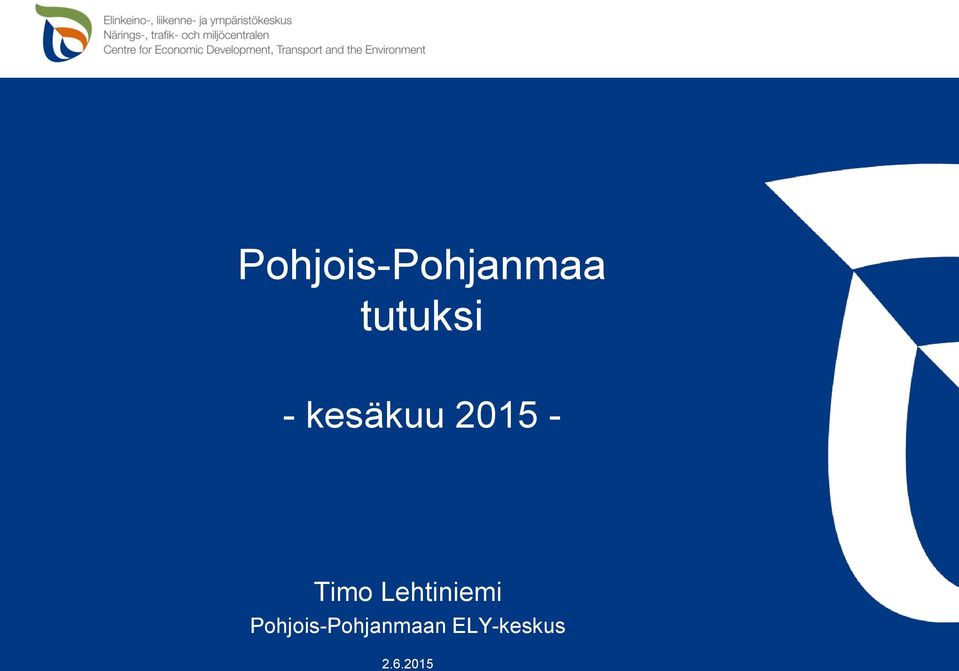 Elinkeino-, liikenne- ja ympäristökeskus
Närings-, trafik- och miljöcentralen
Centre for Economic Development, Transport and the Environment

Pohjois-Pohjanmaa tutuksi

- kesäkuu 2015 -

Timo Lehtiniemi
Pohjois-Pohjanmaan ELY-keskus

2.6.2015